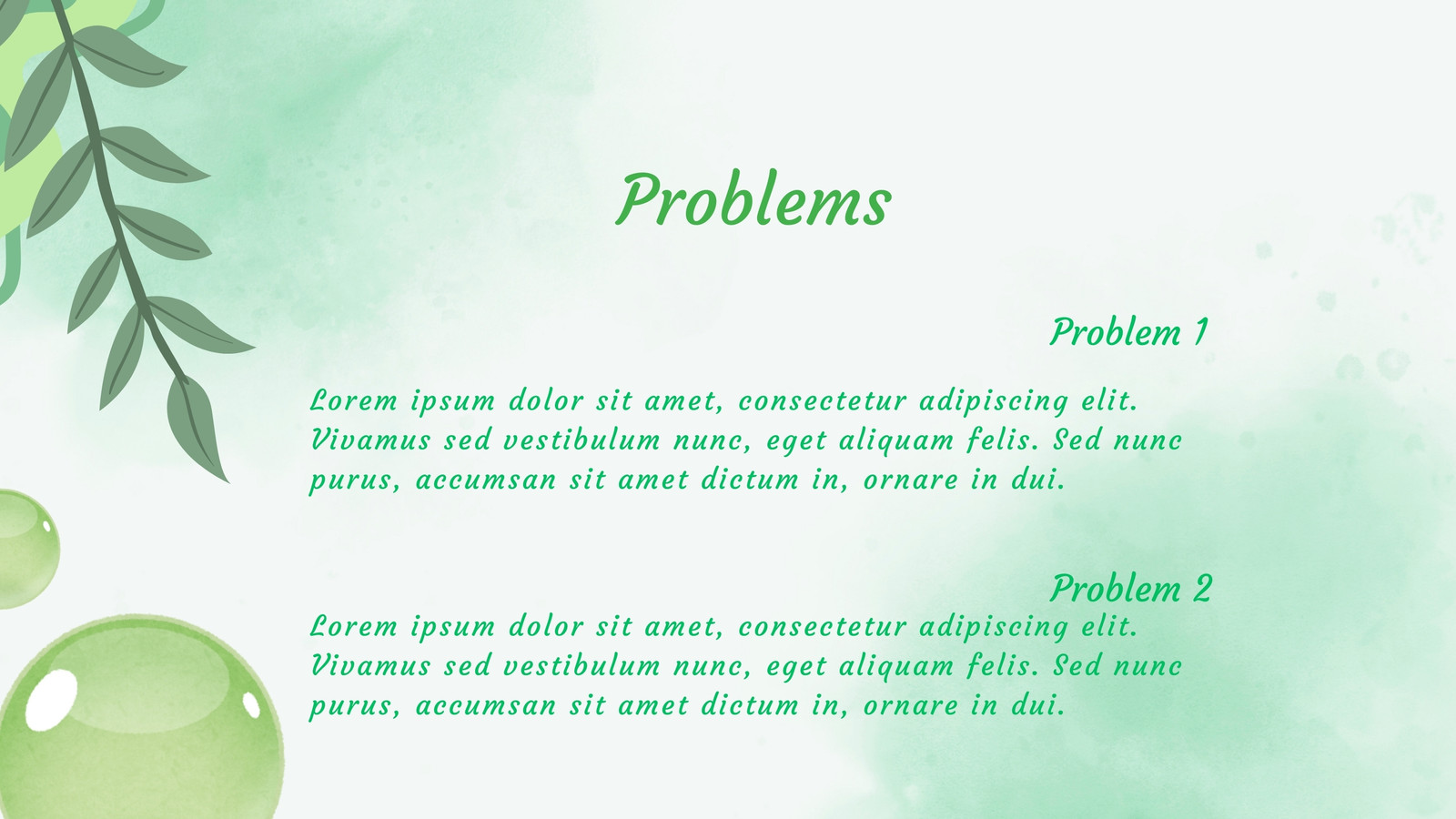 Problems

Problem 1

Lorem ipsum dolor sit amet, consectetur adipiscing elit. Vivamus sed vestibulum nunc, eget aliquam felis. Sed nunc purus, accumsan sit amet dictum in, ornare in dui.

Problem 2

Lorem ipsum dolor sit amet, consectetur adipiscing elit. Vivamus sed vestibulum nunc, eget aliquam felis. Sed nunc purus, accumsan sit amet dictum in, ornare in dui.